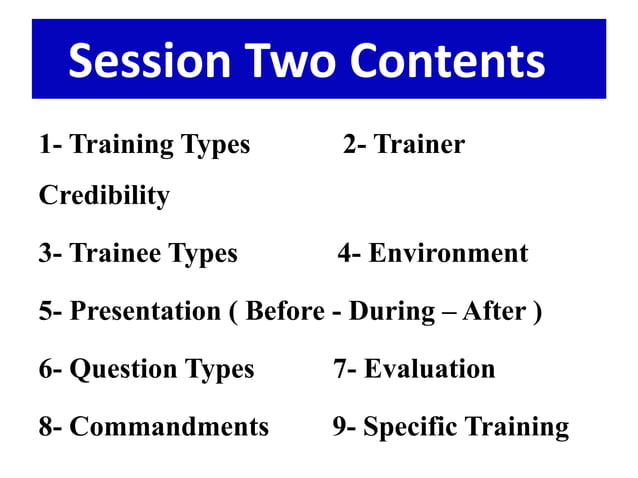 Session Two Contents

1- Training Types 2- Trainer Credibility

3- Trainee Types 4- Environment

5- Presentation ( Before - During – After )

6- Question Types 7- Evaluation

8- Commandments 9- Specific Training